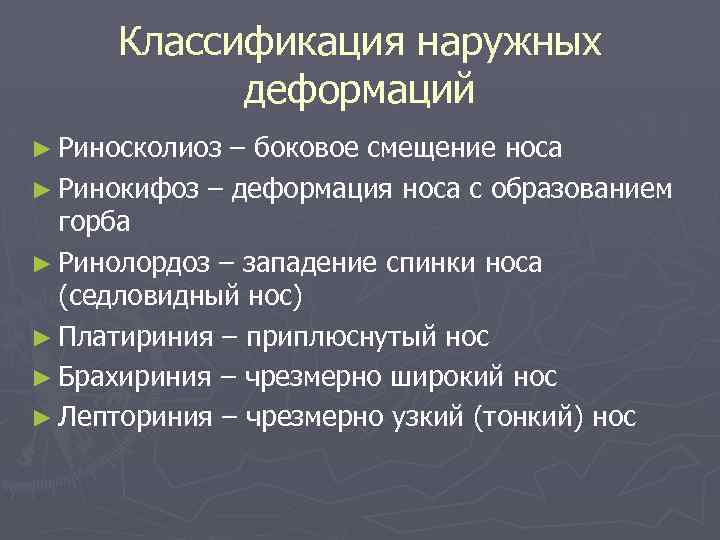 Классификация наружных деформаций

► Риносколиоз – боковое смещение носа

► Ринокифоз – деформация носа с образованием горба

► Ринолордоз – западение спинки носа (седловидный нос)

► Платириния – приплюснутый нос

► Брахириния – чрезмерно широкий нос

► Лепториния – чрезмерно узкий (тонкий) нос